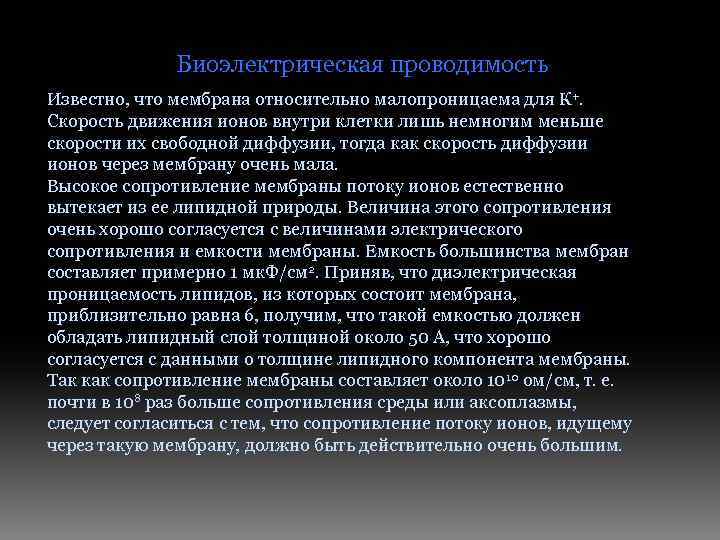 Биоэлектрическая проводимость

Известно, что мембрана относительно малопроницаема для $K^+$. Скорость движения ионов внутри клетки лишь немногим меньше скорости их свободной диффузии, тогда как скорость диффузии ионов через мембрану очень мала.
Высокое сопротивление мембраны потоку ионов естественно вытекает из ее липидной природы. Величина этого сопротивления очень хорошо согласуется с величинами электрического сопротивления и емкости мембраны. Емкость большинства мембран составляет примерно 1 мкФ/см$^2$. Приняв, что диэлектрическая проницаемость липидов, из которых состоит мембрана, приблизительно равна 6, получим, что такой емкостью должен обладать липидный слой толщиной около 50 А, что хорошо согласуется с данными о толщине липидного компонента мембраны. Так как сопротивление мембраны составляет около $10^{10}$ ом/см, т. е. почти в $10^8$ раз больше сопротивления среды или аксоплазмы, следует согласиться с тем, что сопротивление потоку ионов, идущему через такую мембрану, должно быть действительно очень большим.